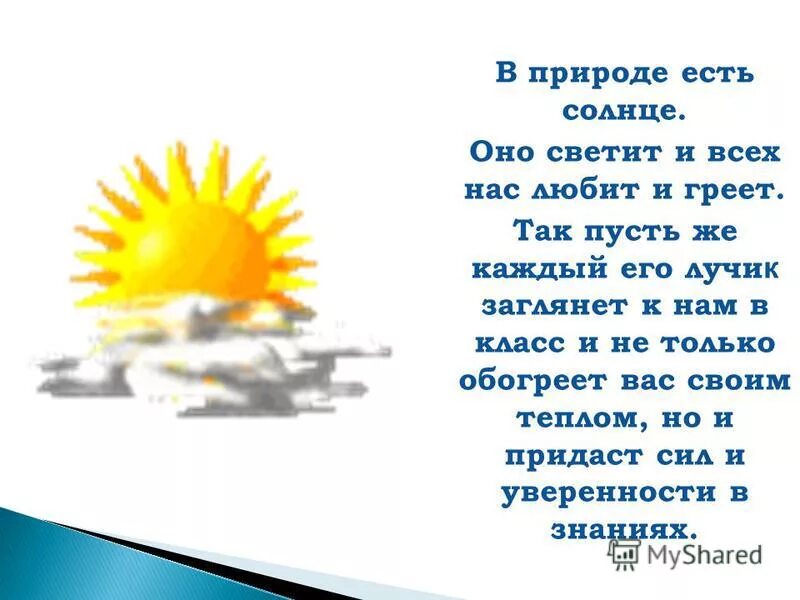 В природе есть солнце.

Оно светит и всех нас любит и греет.

Так пусть же каждый его лучик заглянет к нам в класс и не только обогреет вас своим теплом, но и придаст сил и уверенности в знаниях.

MyShared